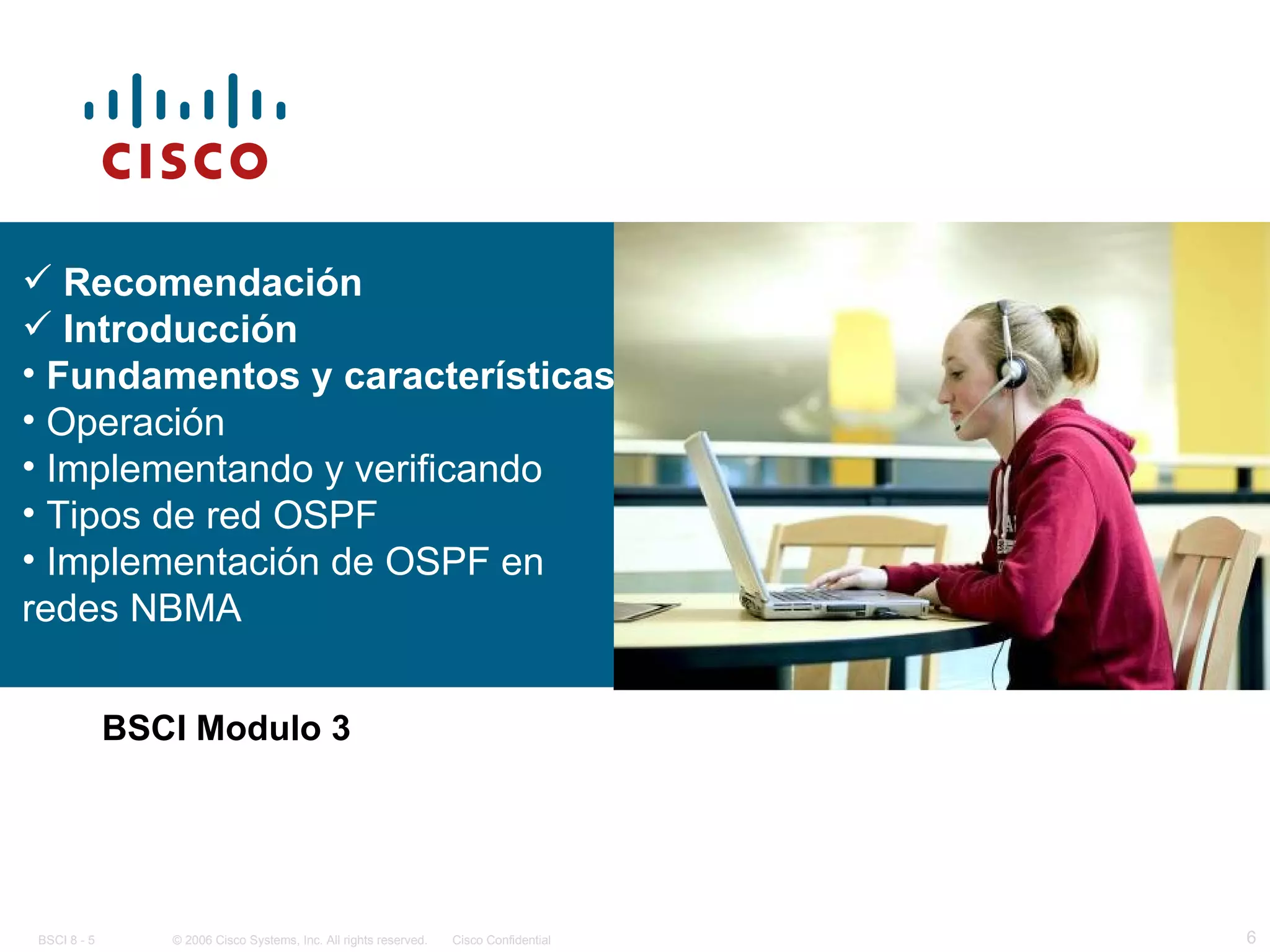 CISCO

✓ Recomendación
✓ Introducción
• Fundamentos y características
• Operación
• Implementando y verificando
• Tipos de red OSPF
• Implementación de OSPF en redes NBMA

BSCI Modulo 3

BSCI 8 - 5 © 2006 Cisco Systems, Inc. All rights reserved. Cisco Confidential 6